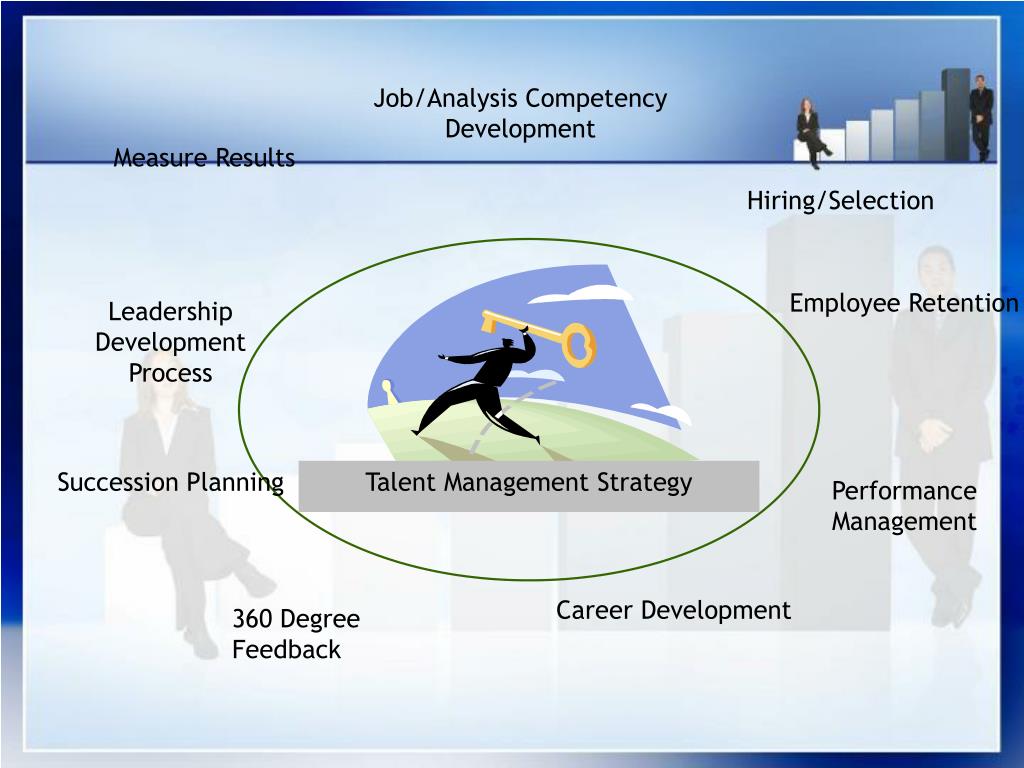 Job/Analysis Competency Development

Measure Results

Hiring/Selection

Leadership Development Process

Employee Retention

Succession Planning

Talent Management Strategy

Performance Management

360 Degree Feedback

Career Development